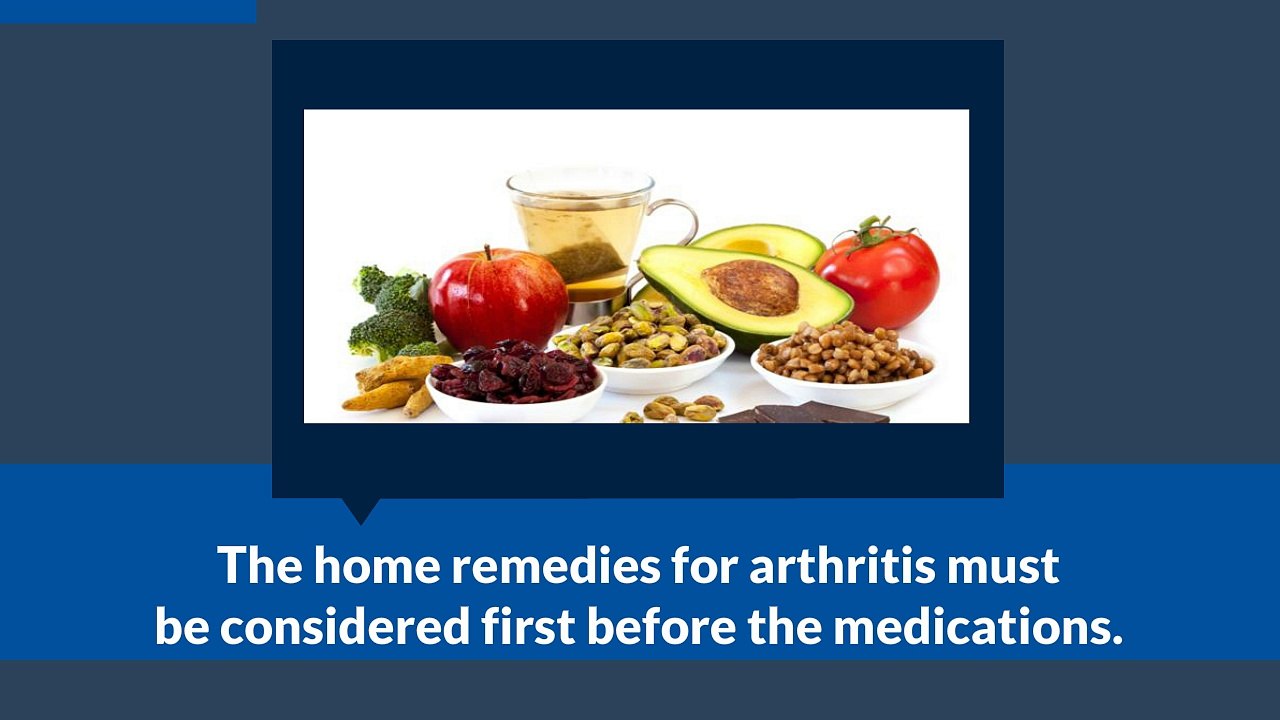 The home remedies for arthritis must be considered first before the medications.